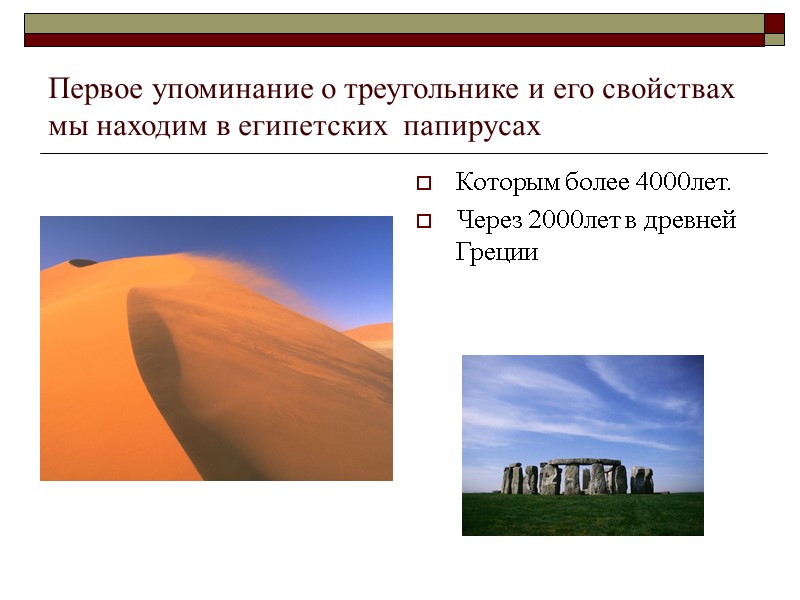 Первое упоминание о треугольнике и его свойствах мы находим в египетских папирусах

Которым более 4000лет.

Через 2000лет в древней Греции